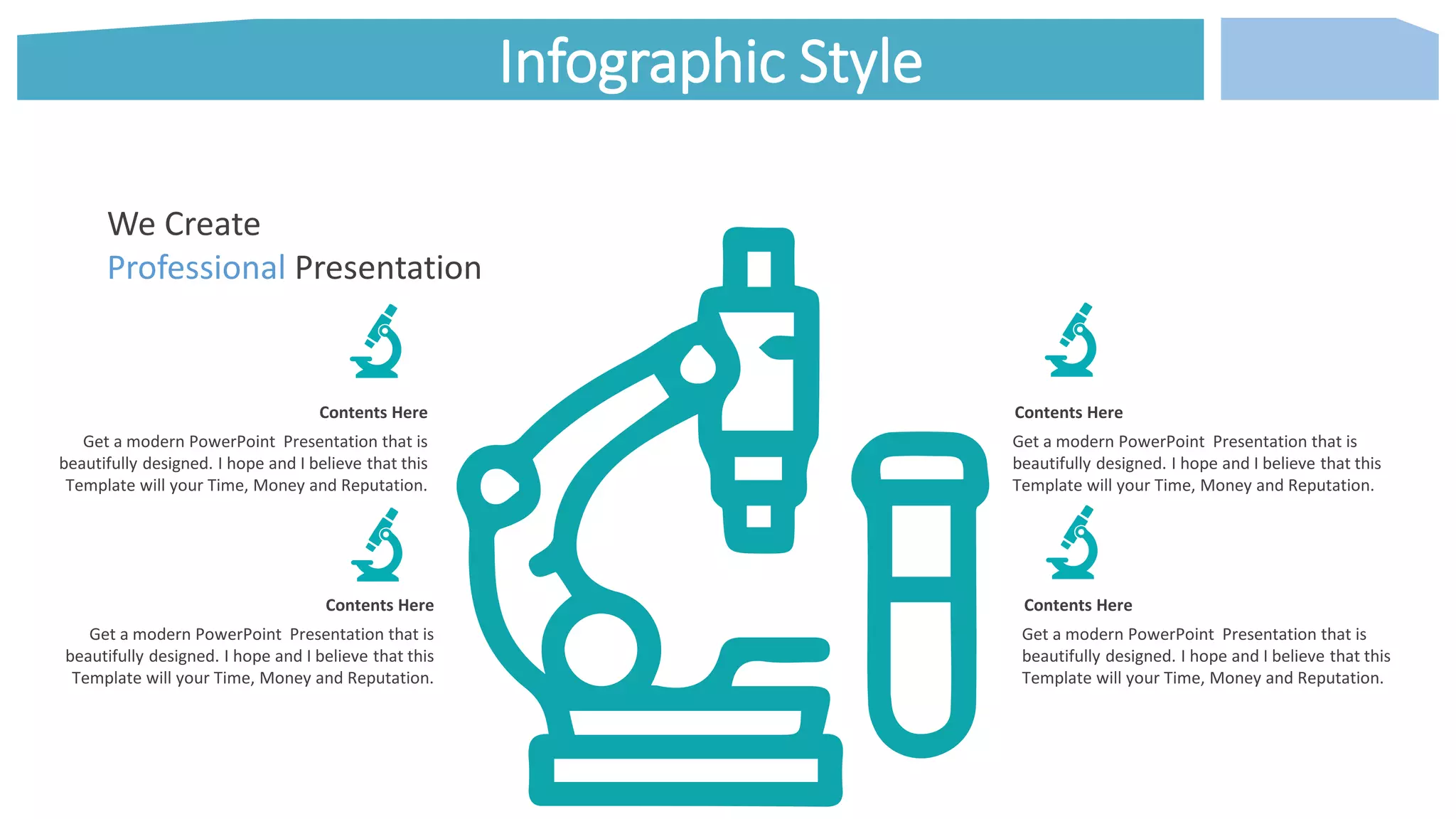 Infographic Style

We Create
Professional Presentation

Contents Here
Get a modern PowerPoint Presentation that is beautifully designed. I hope and I believe that this Template will your Time, Money and Reputation.

Contents Here
Get a modern PowerPoint Presentation that is beautifully designed. I hope and I believe that this Template will your Time, Money and Reputation.

Contents Here
Get a modern PowerPoint Presentation that is beautifully designed. I hope and I believe that this Template will your Time, Money and Reputation.

Contents Here
Get a modern PowerPoint Presentation that is beautifully designed. I hope and I believe that this Template will your Time, Money and Reputation.